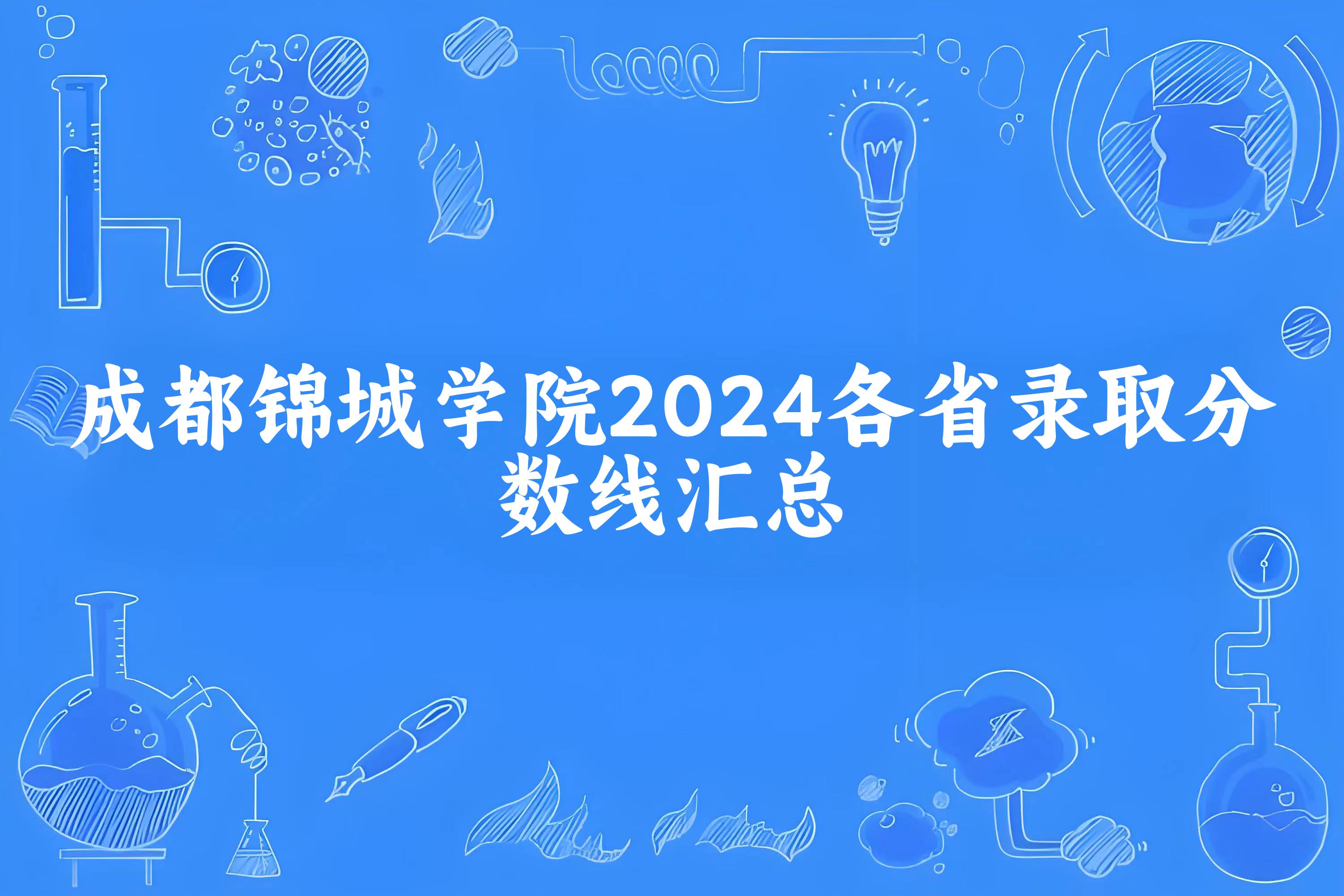 成都锦城学院2024各省录取分数线汇总